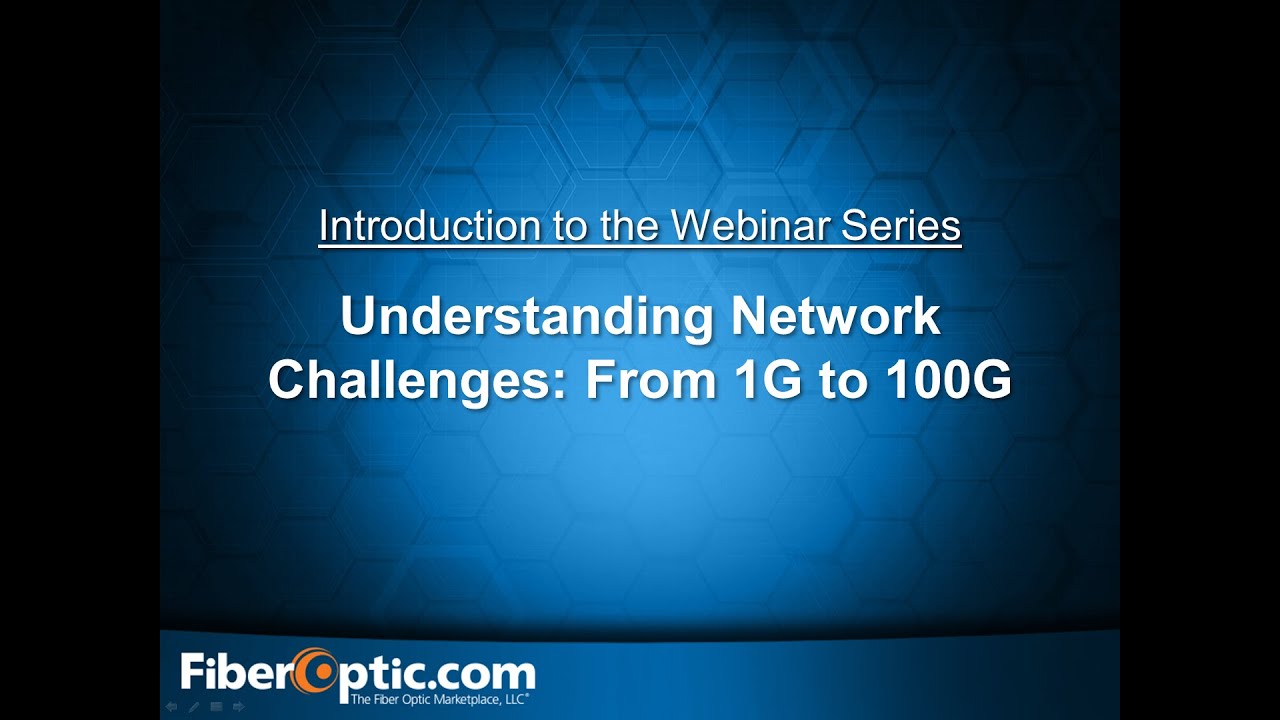 Introduction to the Webinar Series

Understanding Network Challenges: From 1G to 100G

FiberOptic.com
The Fiber Optic Marketplace, LLC®